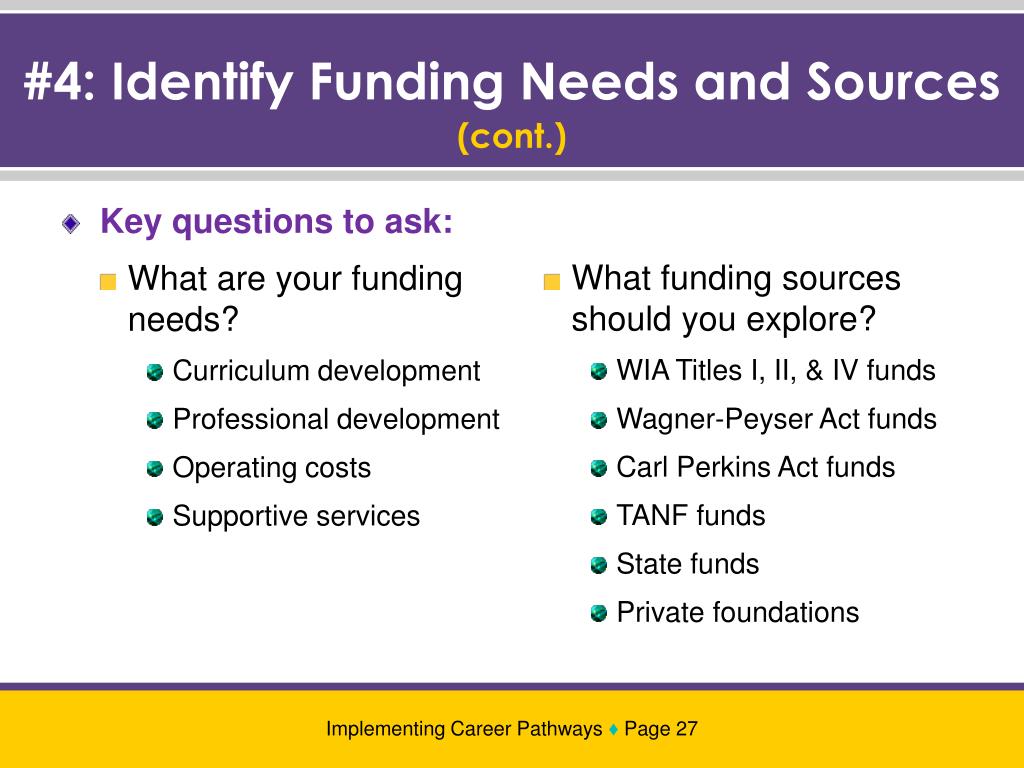 #4: Identify Funding Needs and Sources
(cont.)

Key questions to ask:

What are your funding needs?

Curriculum development

Professional development

Operating costs

Supportive services

What funding sources should you explore?

WIA Titles I, II, & IV funds

Wagner-Peyser Act funds

Carl Perkins Act funds

TANF funds

State funds

Private foundations

Implementing Career Pathways ♦ Page 27